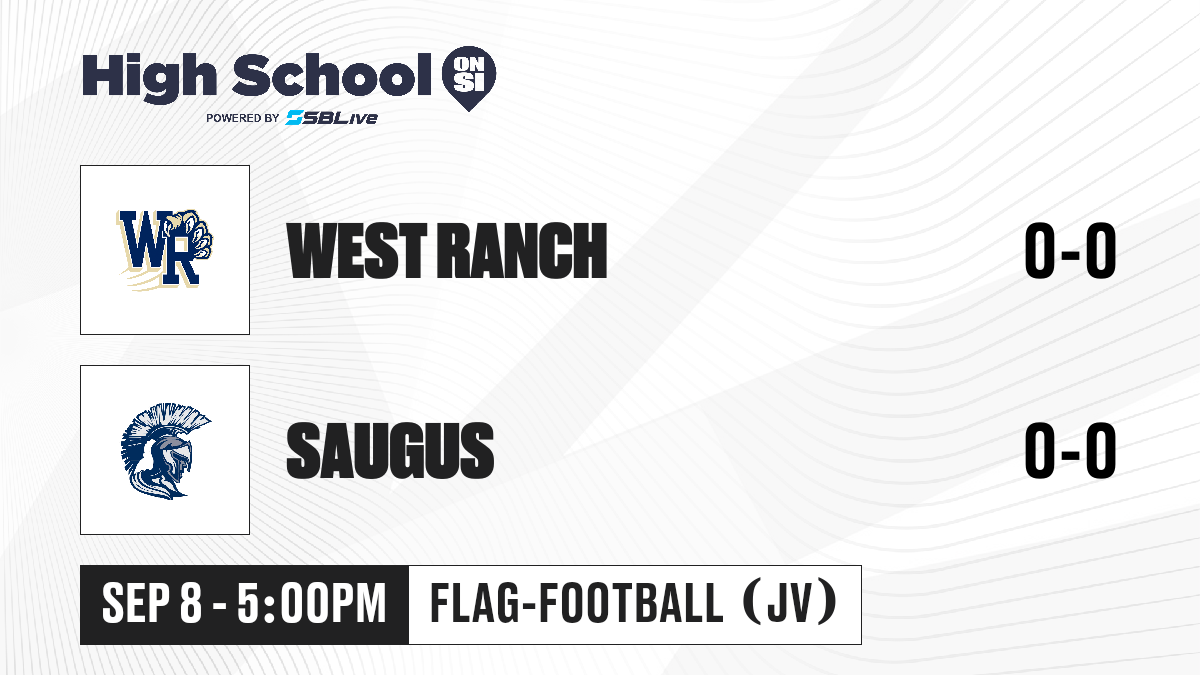 High School ON SI
POWERED BY SBLive

WR

WEST RANCH

0-0

SAUGUS

0-0

SEP 8 - 5:00PM

FLAG-FOOTBALL (JV)